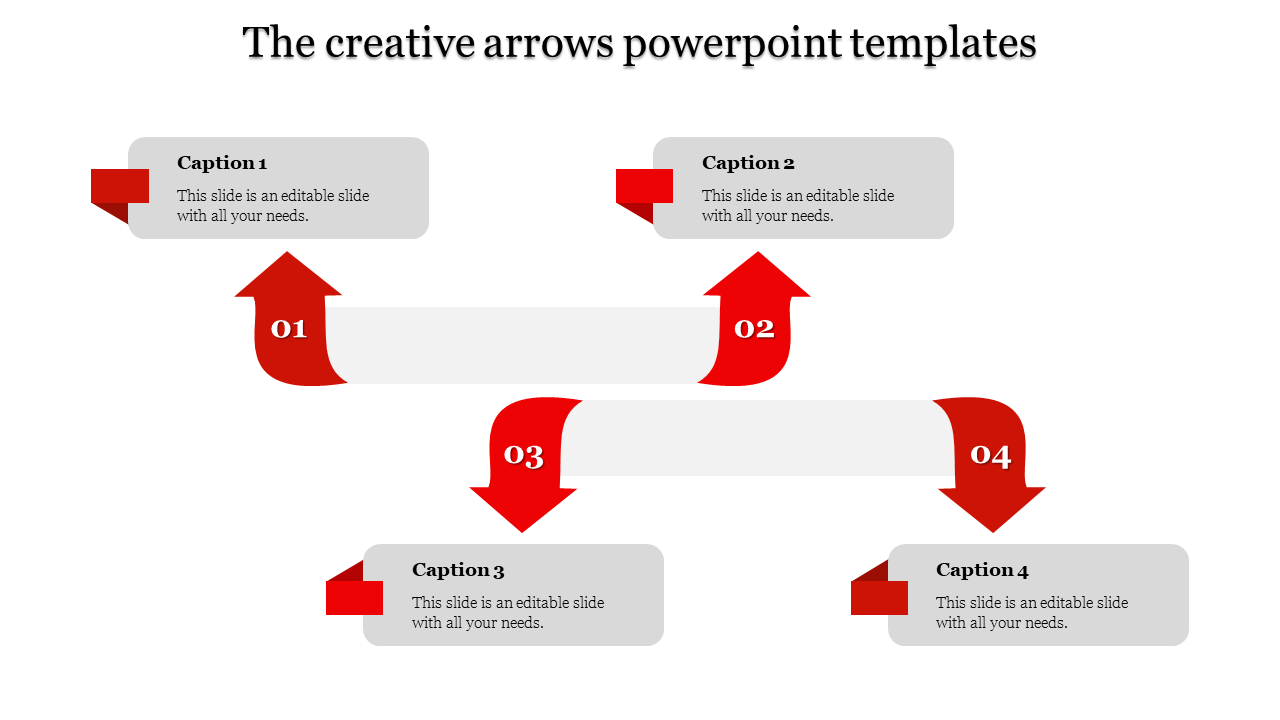 The creative arrows powerpoint templates

Caption 1
This slide is an editable slide with all your needs.

Caption 2
This slide is an editable slide with all your needs.

01

02

03

04

Caption 3
This slide is an editable slide with all your needs.

Caption 4
This slide is an editable slide with all your needs.